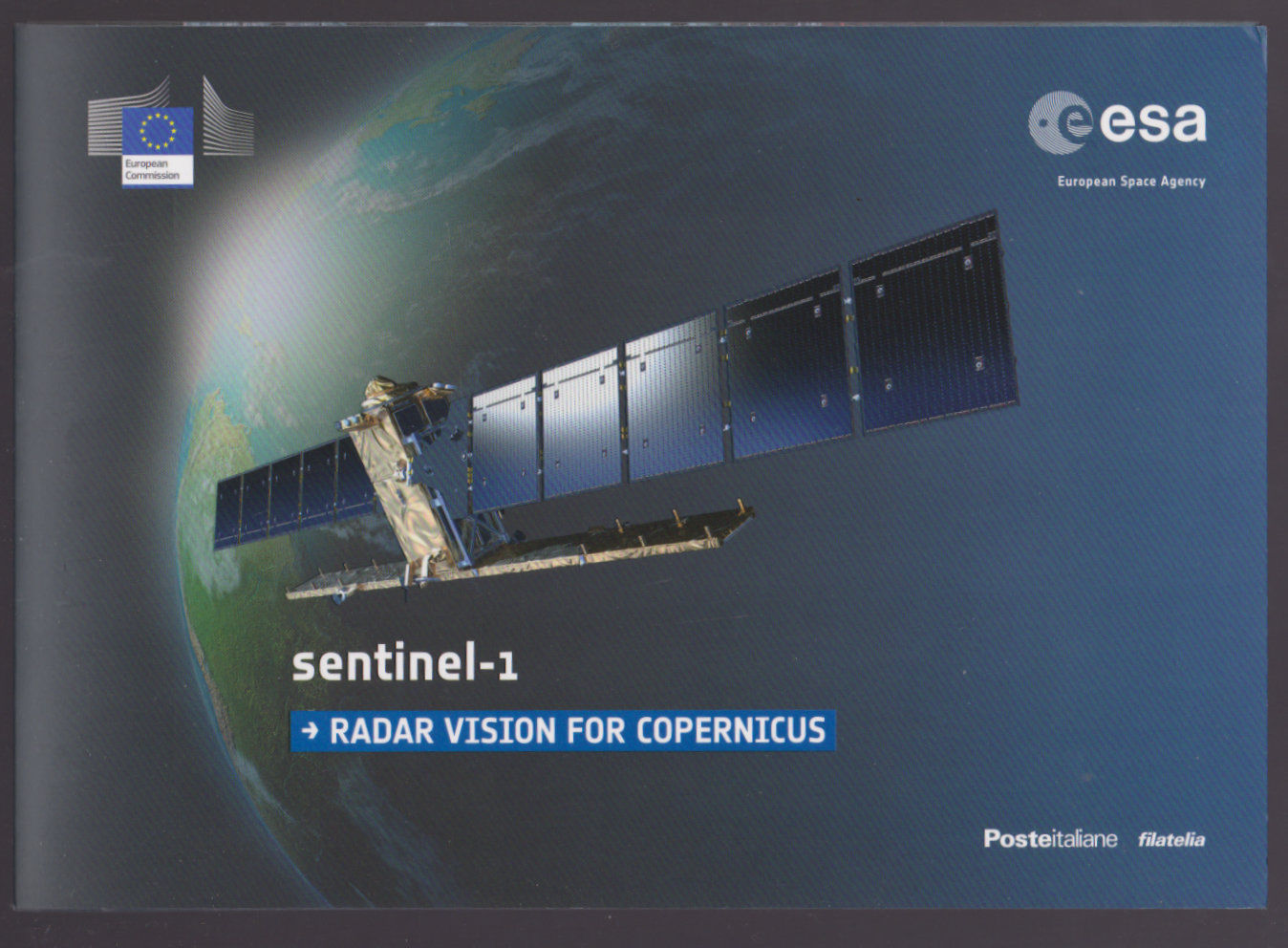 European Commission

esa
European Space Agency

sentinel-1
→ RADAR VISION FOR COPERNICUS

Posteitaliane filatelia